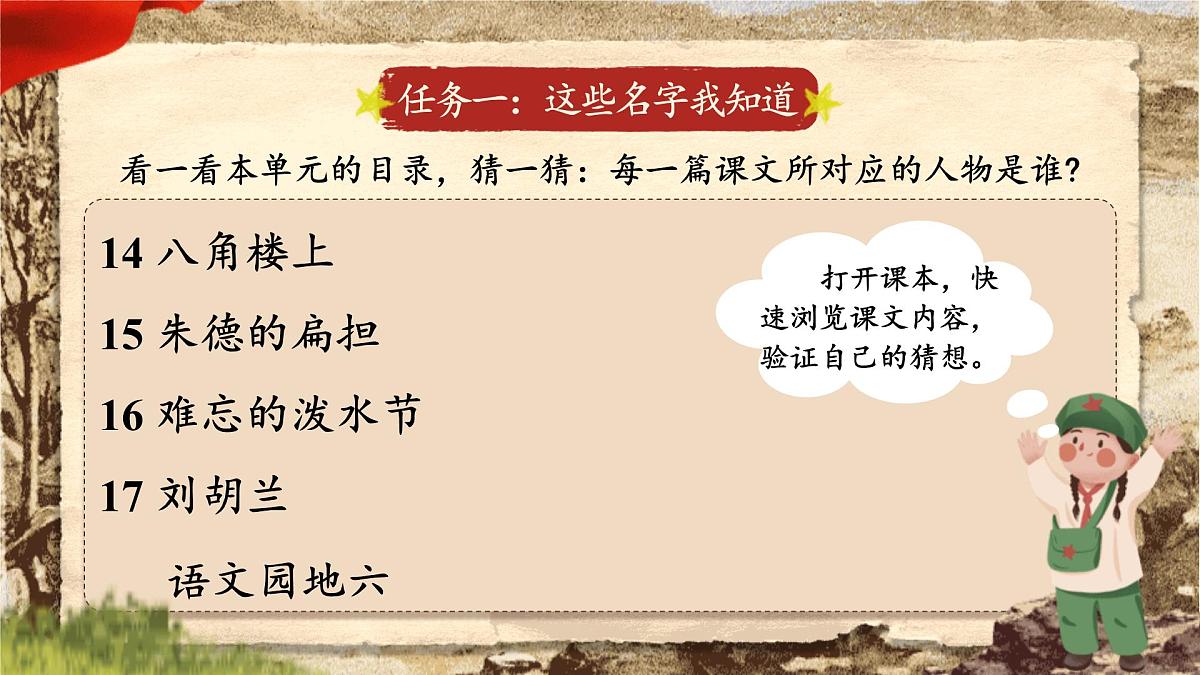 任务一：这些名字我知道

看一看本单元的目录，猜一猜：每一篇课文所对应的人物是谁？

14 八角楼上

15 朱德的扁担

16 难忘的泼水节

17 刘胡兰

语文园地六

打开课本，快速浏览课文内容，验证自己的猜想。